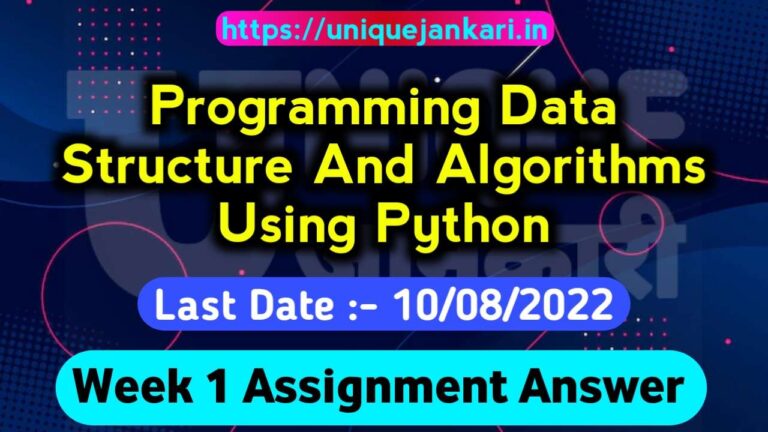 https://uniquejankari.in

Programming Data Structure And Algorithms Using Python

Last Date :- 10/08/2022

Week 1 Assignment Answer